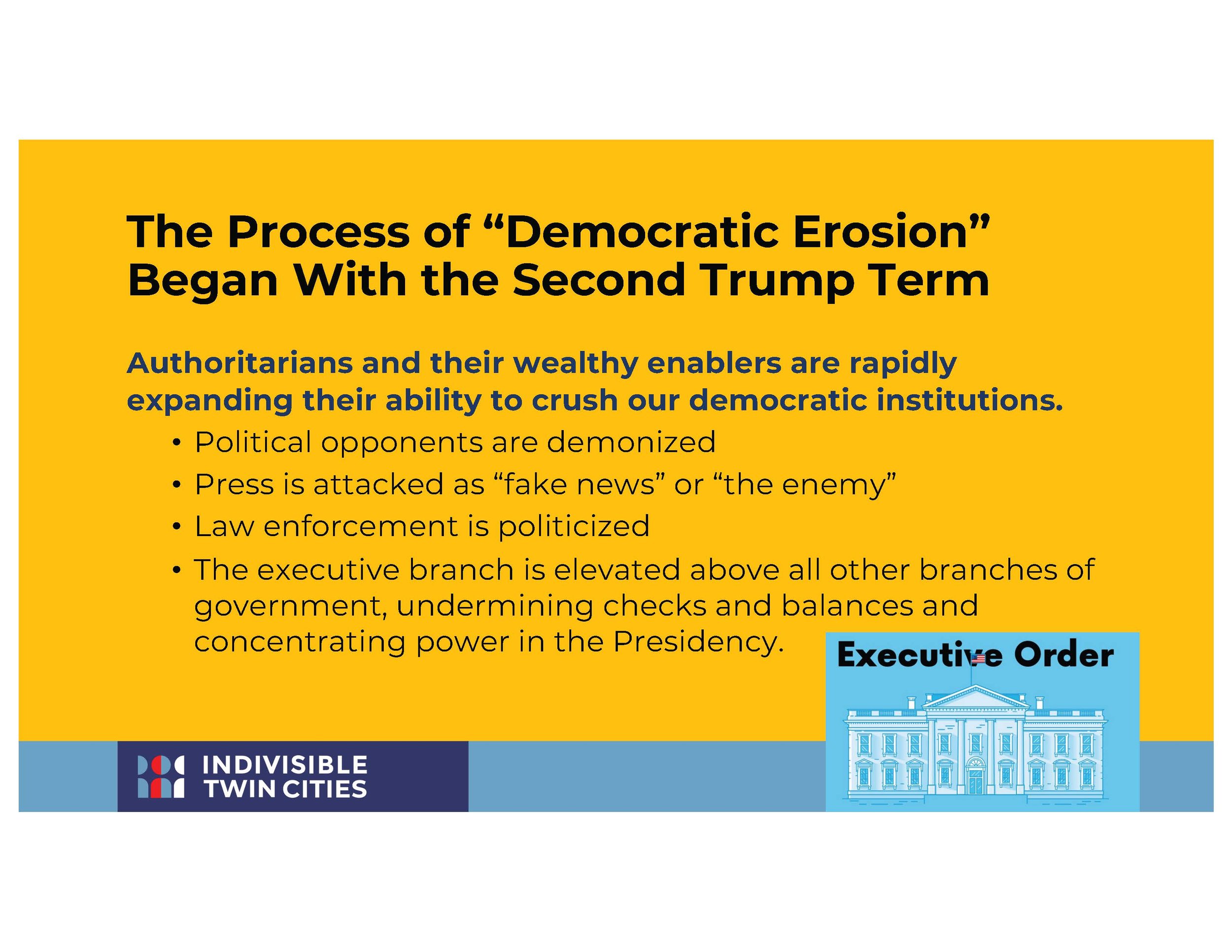 The Process of “Democratic Erosion” Began With the Second Trump Term

Authoritarians and their wealthy enablers are rapidly expanding their ability to crush our democratic institutions.

• Political opponents are demonized
• Press is attacked as “fake news” or “the enemy”
• Law enforcement is politicized
• The executive branch is elevated above all other branches of government, undermining checks and balances and concentrating power in the Presidency.

Executive Order

INDIVISIBLE TWIN CITIES